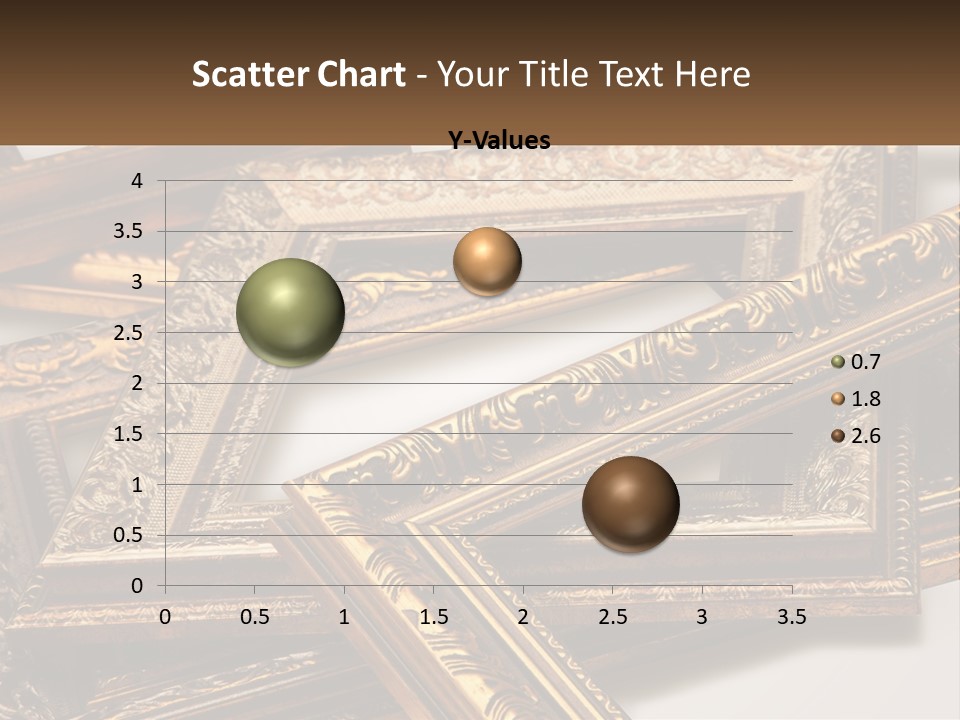 Scatter Chart - Your Title Text Here

Y-Values

4
3.5
3
2.5
2
1.5
1
0.5
0

0 0.5 1 1.5 2 2.5 3 3.5

0.7
1.8
2.6